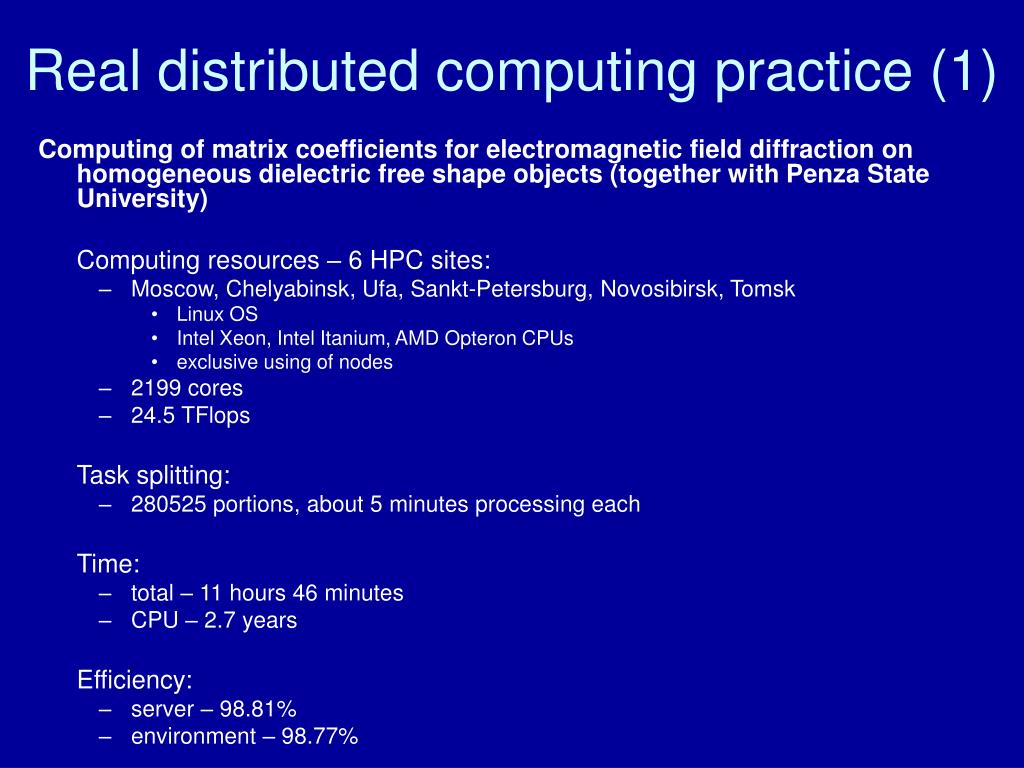 Real distributed computing practice (1)

Computing of matrix coefficients for electromagnetic field diffraction on homogeneous dielectric free shape objects (together with Penza State University)

Computing resources – 6 HPC sites:
– Moscow, Chelyabinsk, Ufa, Sankt-Petersburg, Novosibirsk, Tomsk
• Linux OS
• Intel Xeon, Intel Itanium, AMD Opteron CPUs
• exclusive using of nodes
– 2199 cores
– 24.5 TFlops

Task splitting:
– 280525 portions, about 5 minutes processing each

Time:
– total – 11 hours 46 minutes
– CPU – 2.7 years

Efficiency:
– server – 98.81%
– environment – 98.77%